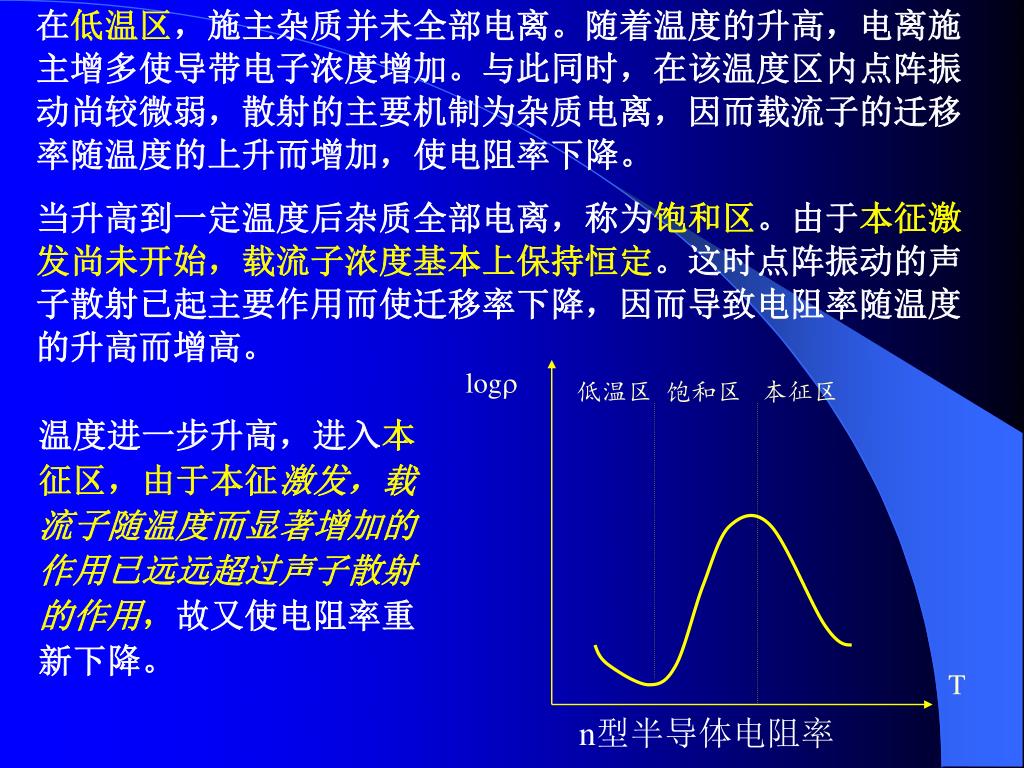 在低温区，施主杂质并未全部电离。随着温度的升高，电离施主增多使导带电子浓度增加。与此同时，在该温度区内点阵振动尚较微弱，散射的主要机制为杂质电离，因而载流子的迁移率随温度的上升而增加，使电阻率下降。

当升高到一定温度后杂质全部电离，称为饱和区。由于本征激发尚未开始，载流子浓度基本上保持恒定。这时点阵振动的声子散射已起主要作用而使迁移率下降，因而导致电阻率随温度的升高而增高。

温度进一步升高，进入本征区，由于本征激发，载流子随温度而显著增加的作用已远远超过声子散射的作用，故又使电阻率重新下降。

logρ

低温区 饱和区 本征区

T

n型半导体电阻率